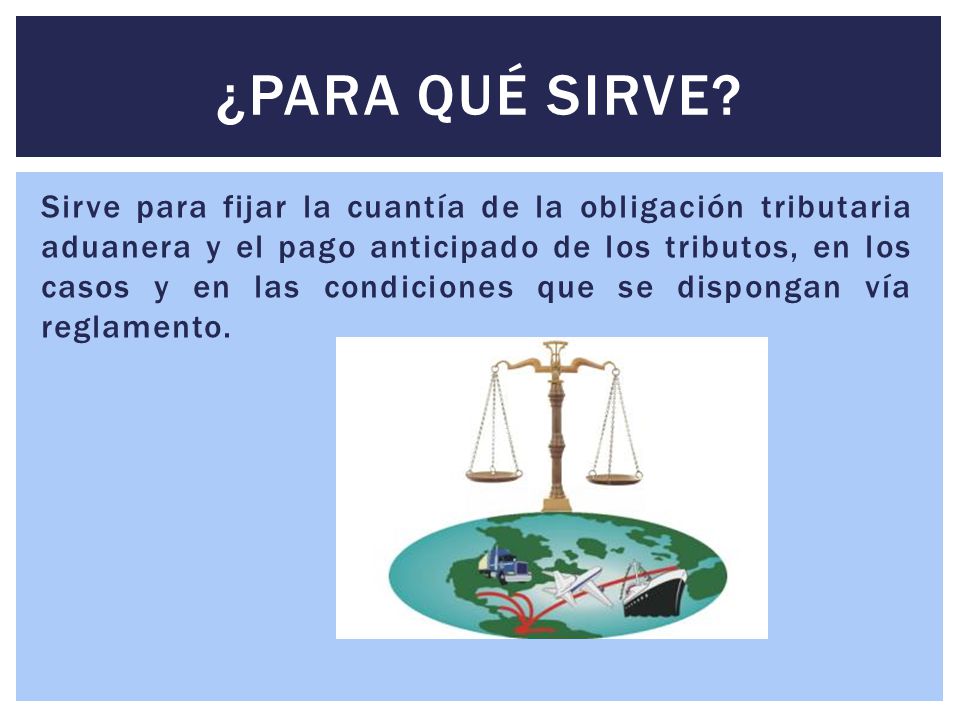 ¿PARA QUÉ SIRVE?

Sirve para fijar la cuantía de la obligación tributaria aduanera y el pago anticipado de los tributos, en los casos y en las condiciones que se dispongan vía reglamento.